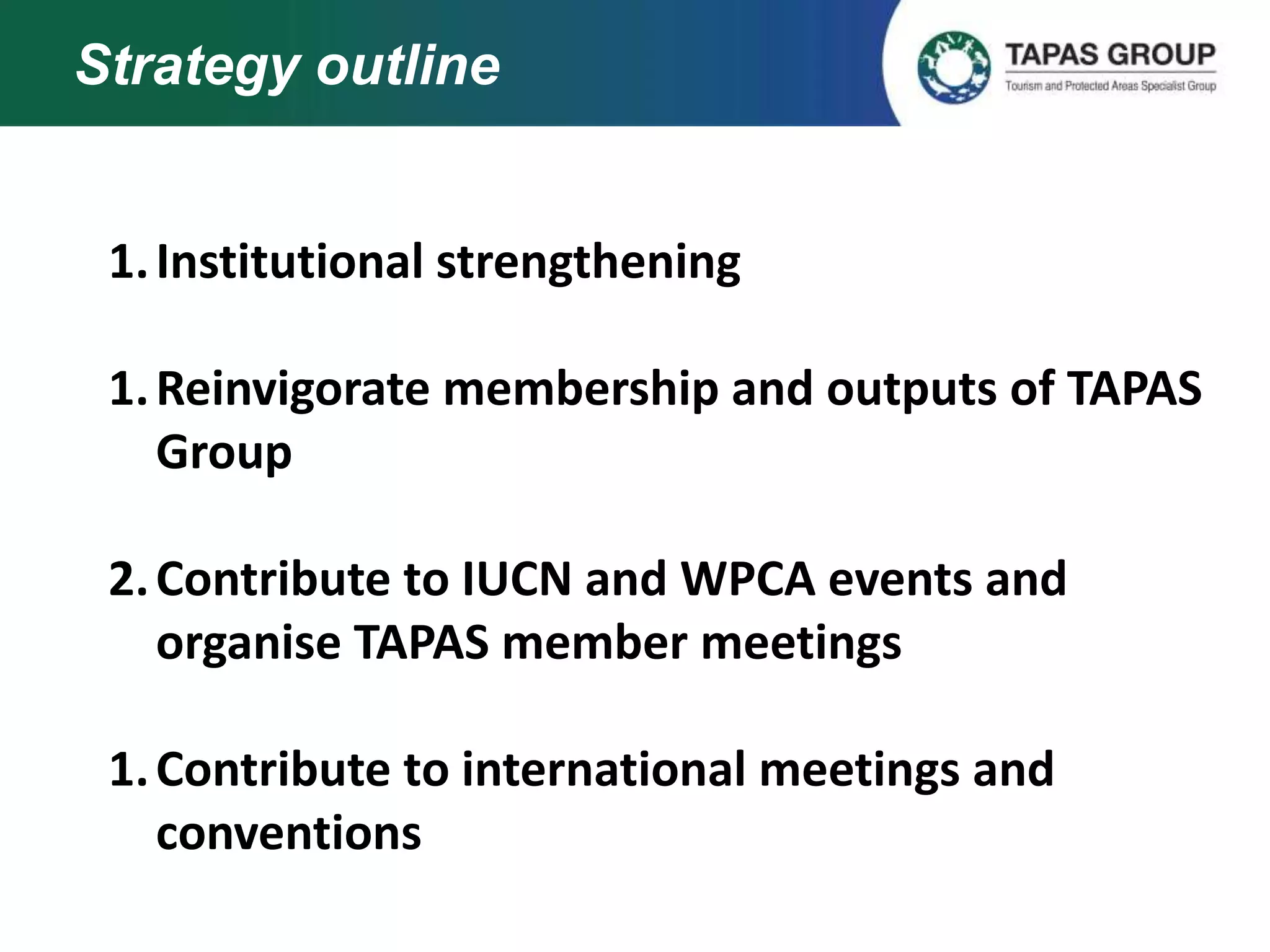 Strategy outline

TAPAS GROUP
Tourism and Protected Areas Specialist Group

1. Institutional strengthening

1. Reinvigorate membership and outputs of TAPAS Group

2. Contribute to IUCN and WPCA events and organise TAPAS member meetings

1. Contribute to international meetings and conventions